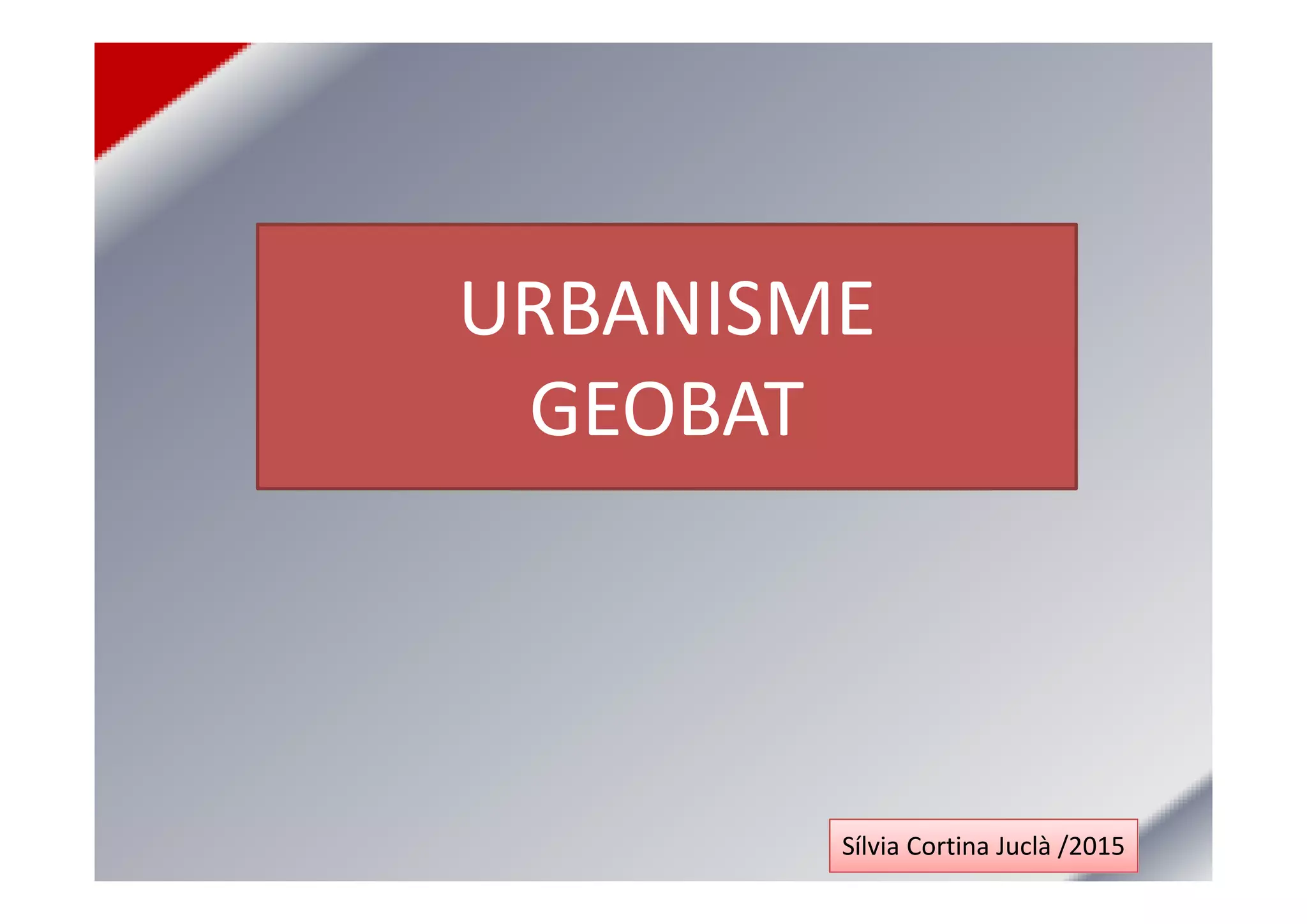 URBANISME
GEOBAT

Sílvia Cortina Juclà /2015